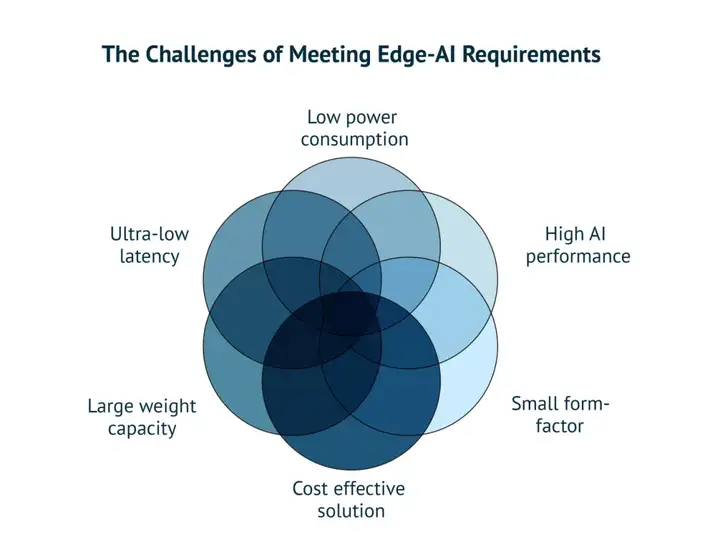 The Challenges of Meeting Edge-AI Requirements

Low power consumption

Ultra-low latency

High AI performance

Large weight capacity

Small form-factor

Cost effective solution